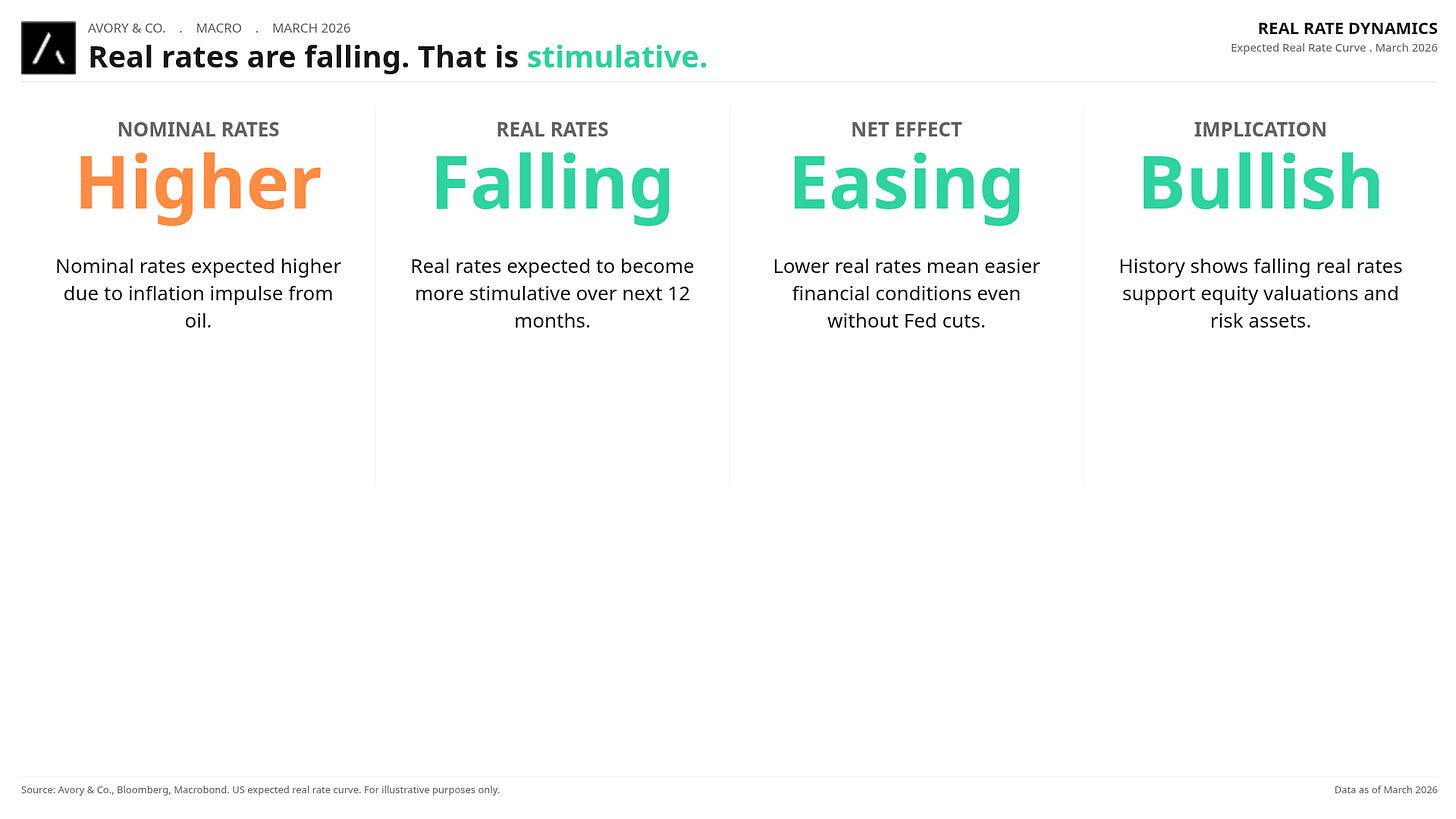 AVORY & CO. . MACRO . MARCH 2026

Real rates are falling. That is stimulative.

REAL RATE DYNAMICS
Expected Real Rate Curve . March 2026

NOMINAL RATES
Higher

Nominal rates expected higher due to inflation impulse from oil.

REAL RATES
Falling

Real rates expected to become more stimulative over next 12 months.

NET EFFECT
Easing

Lower real rates mean easier financial conditions even without Fed cuts.

IMPLICATION
Bullish

History shows falling real rates support equity valuations and risk assets.

Source: Avory & Co., Bloomberg, Macrobond. US expected real rate curve. For illustrative purposes only.

Data as of March 2026